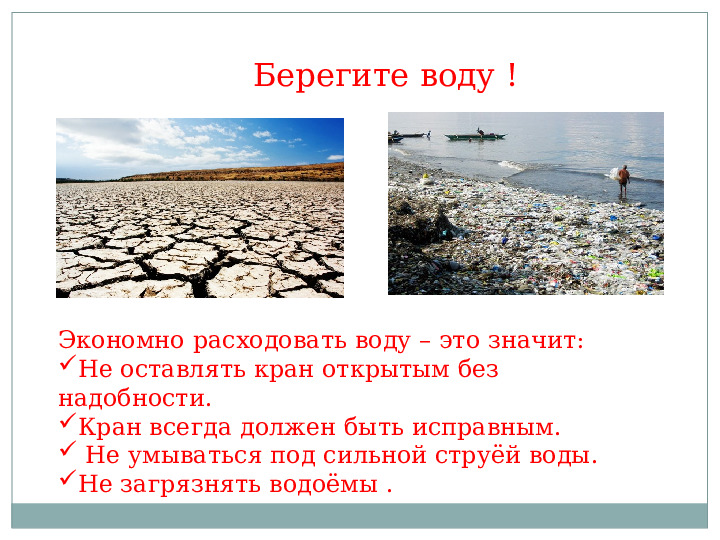 Берегите воду !

Экономно расходовать воду – это значит:
✓Не оставлять кран открытым без надобности.
✓Кран всегда должен быть исправным.
✓ Не умываться под сильной струёй воды.
✓Не загрязнять водоёмы .